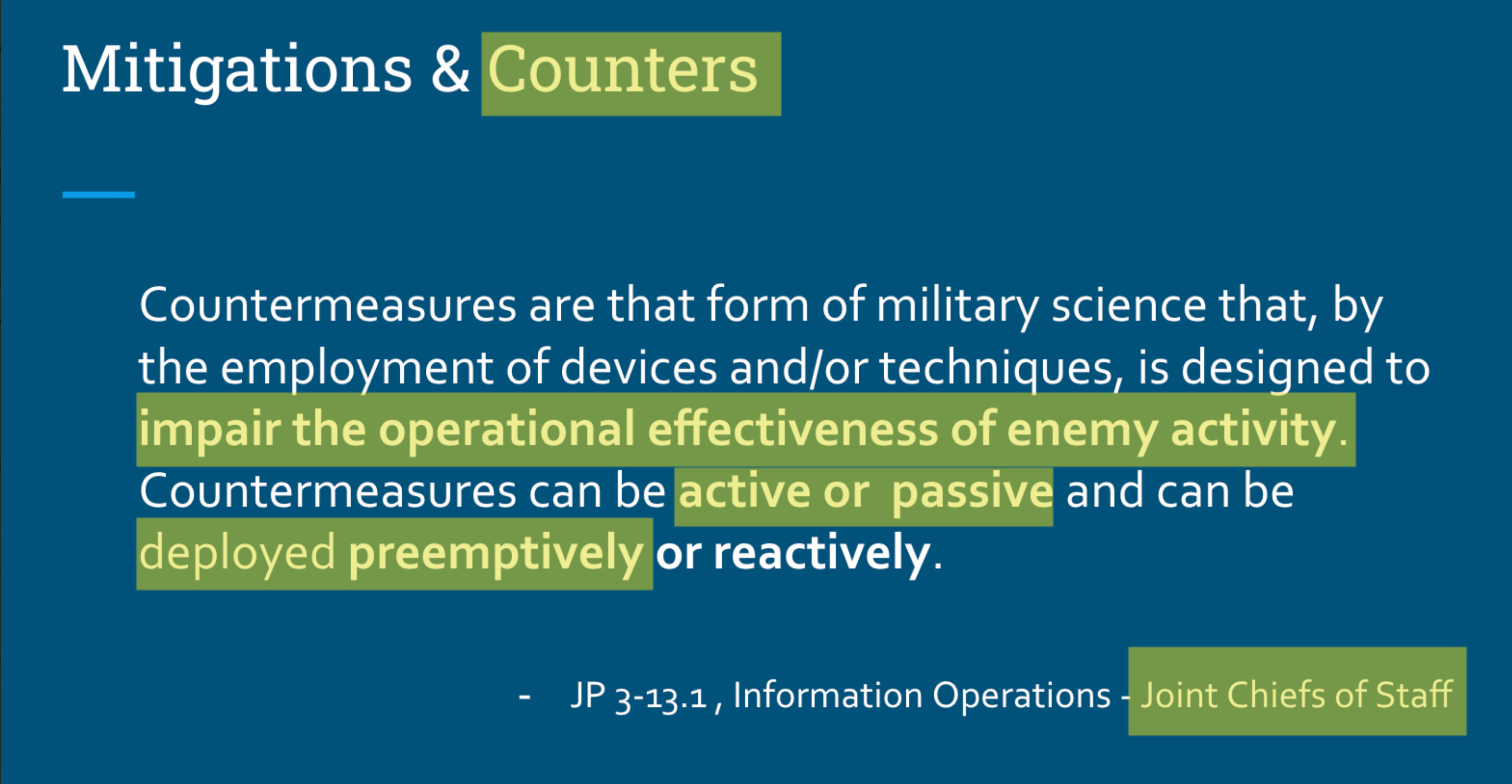 Mitigations & Counters

Countermeasures are that form of military science that, by the employment of devices and/or techniques, is designed to impair the operational effectiveness of enemy activity. Countermeasures can be active or passive and can be deployed preemptively or reactively.

- JP 3-13.1 , Information Operations - Joint Chiefs of Staff